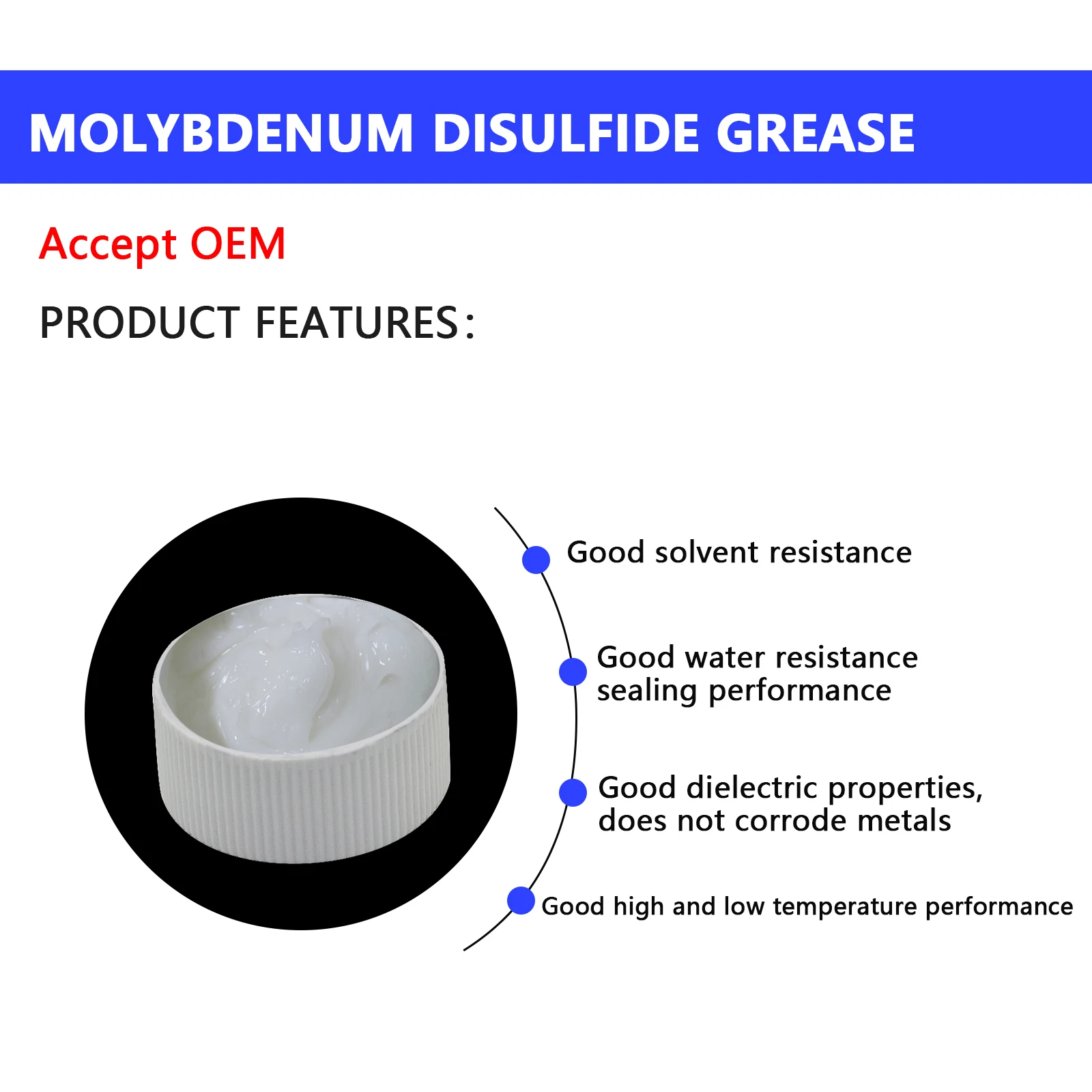 MOLYBDENUM DISULFIDE GREASE

Accept OEM

PRODUCT FEATURES：

Good solvent resistance

Good water resistance sealing performance

Good dielectric properties, does not corrode metals

Good high and low temperature performance